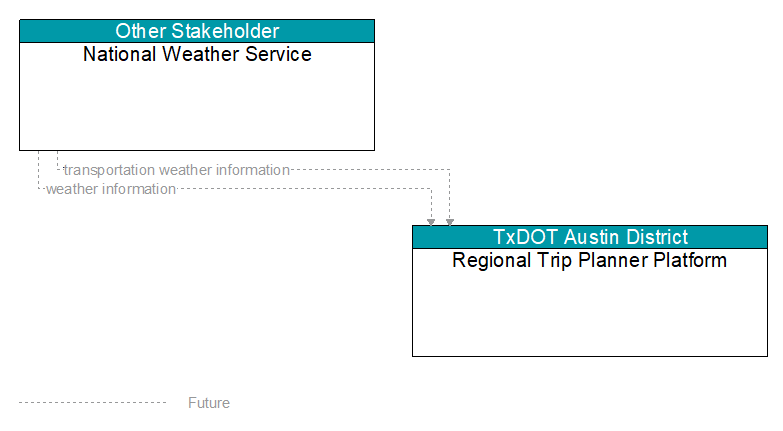 Other Stakeholder
National Weather Service

transportation weather information
weather information

TxDOT Austin District
Regional Trip Planner Platform

Future